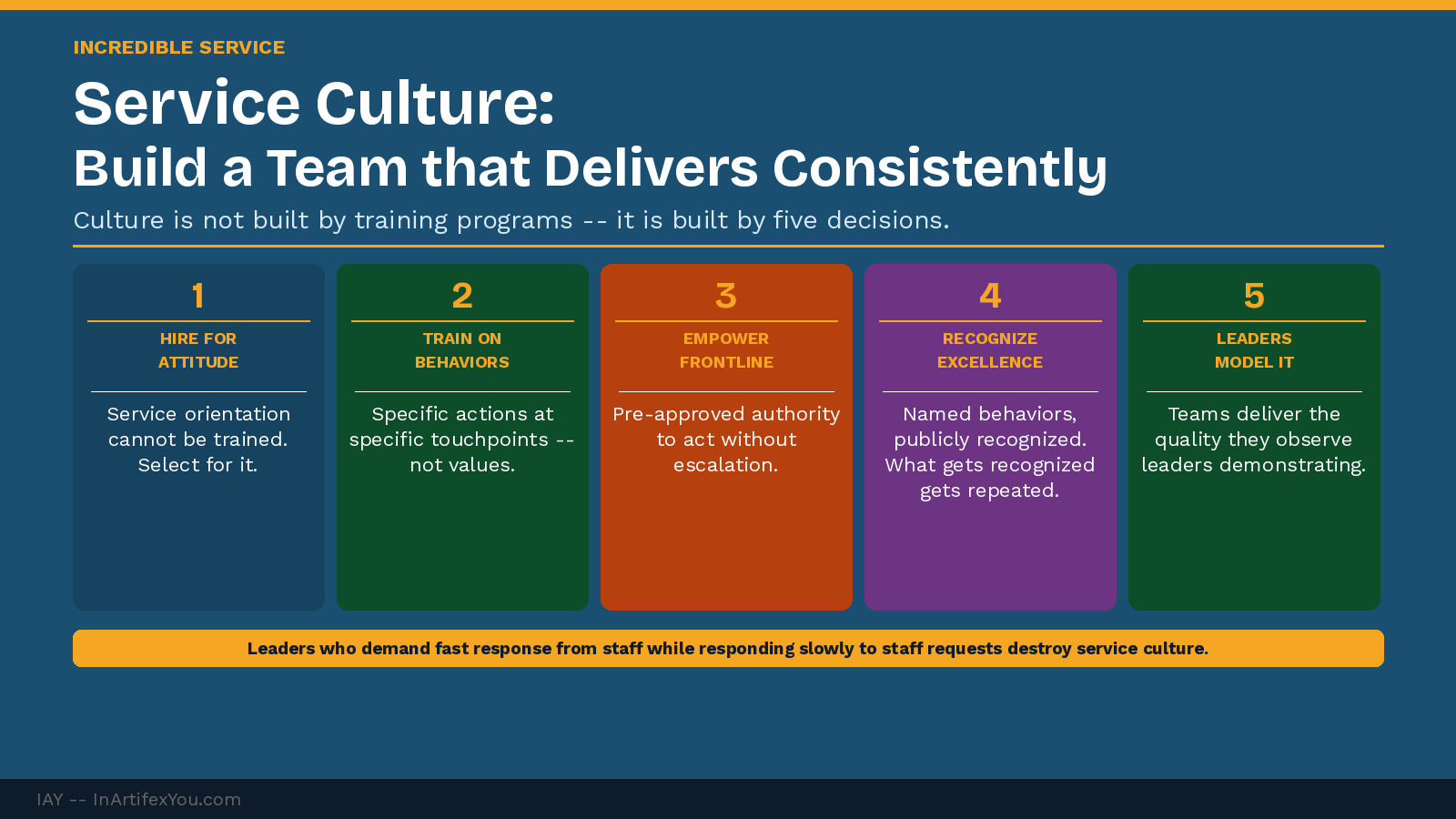 INCREDIBLE SERVICE

Service Culture:
Build a Team that Delivers Consistently

Culture is not built by training programs -- it is built by five decisions.

1
HIRE FOR ATTITUDE
Service orientation cannot be trained. Select for it.

2
TRAIN ON BEHAVIORS
Specific actions at specific touchpoints -- not values.

3
EMPOWER FRONTLINE
Pre-approved authority to act without escalation.

4
RECOGNIZE EXCELLENCE
Named behaviors, publicly recognized. What gets recognized gets repeated.

5
LEADERS MODEL IT
Teams deliver the quality they observe leaders demonstrating.

Leaders who demand fast response from staff while responding slowly to staff requests destroy service culture.

IAY -- InArtifexYou.com